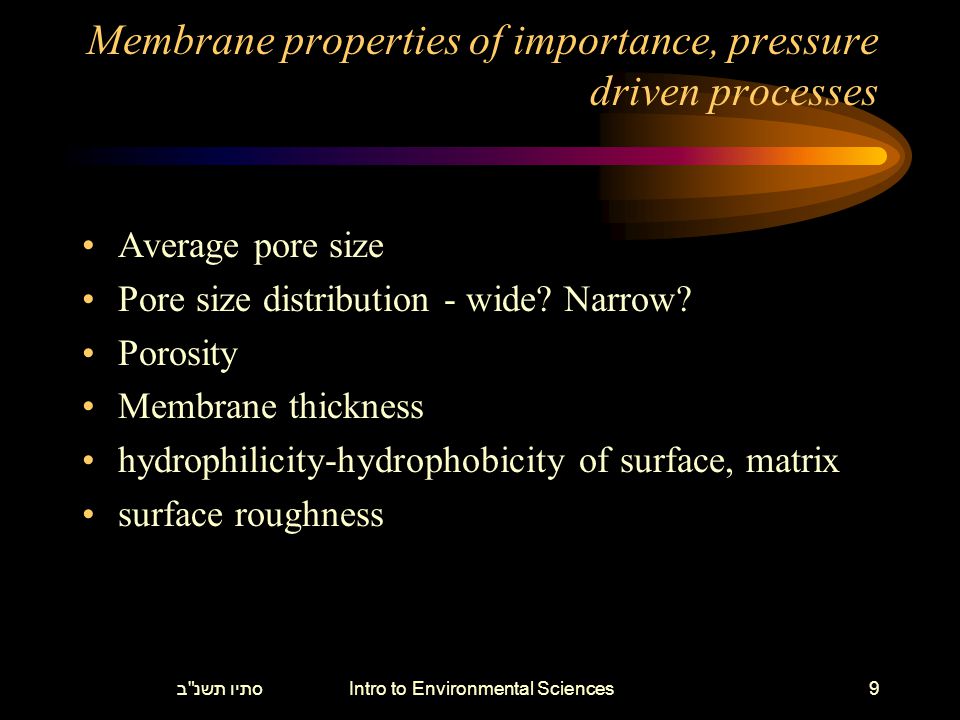 Membrane properties of importance, pressure driven processes

• Average pore size
• Pore size distribution - wide? Narrow?
• Porosity
• Membrane thickness
• hydrophilicity-hydrophobicity of surface, matrix
• surface roughness

סתיו תשנ"ב Intro to Environmental Sciences 9